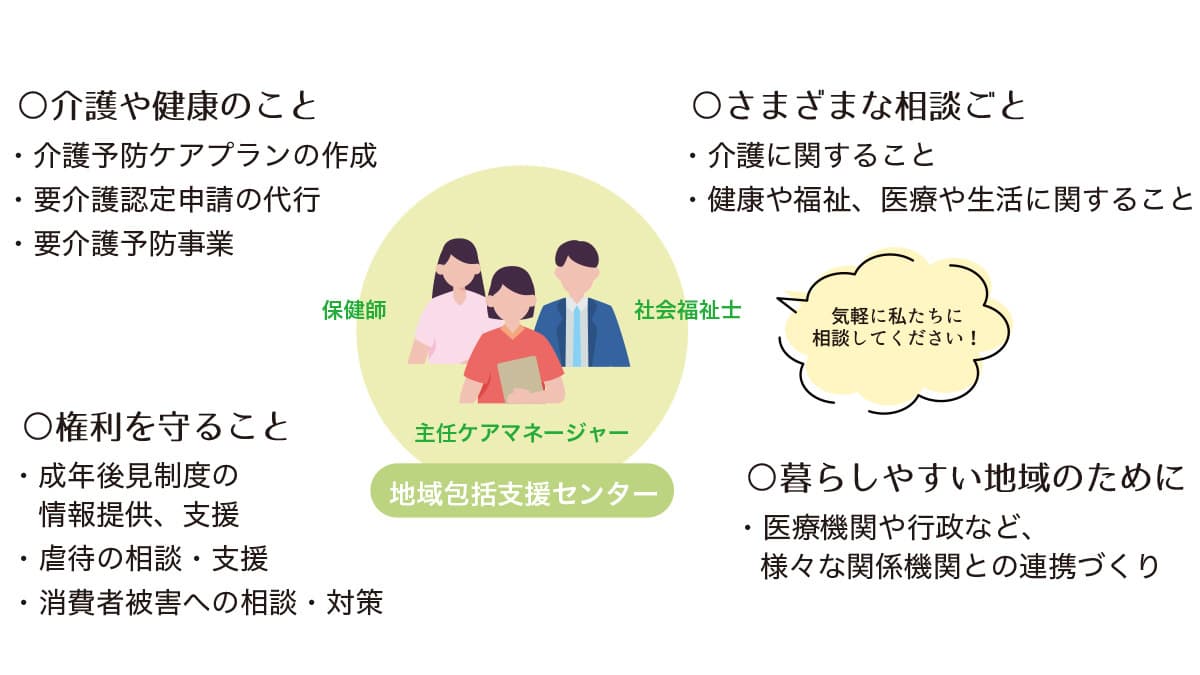 〇介護や健康のこと
・介護予防ケアプランの作成
・要介護認定申請の代行
・要介護予防事業

〇さまざまな相談ごと
・介護に関すること
・健康や福祉、医療や生活に関すること

保健師

社会福祉士

主任ケアマネージャー

地域包括支援センター

気軽に私たちに相談してください！

〇権利を守ること
・成年後見制度の情報提供、支援
・虐待の相談・支援
・消費者被害への相談・対策

〇暮らしやすい地域のために
・医療機関や行政など、様々な関係機関との連携づくり